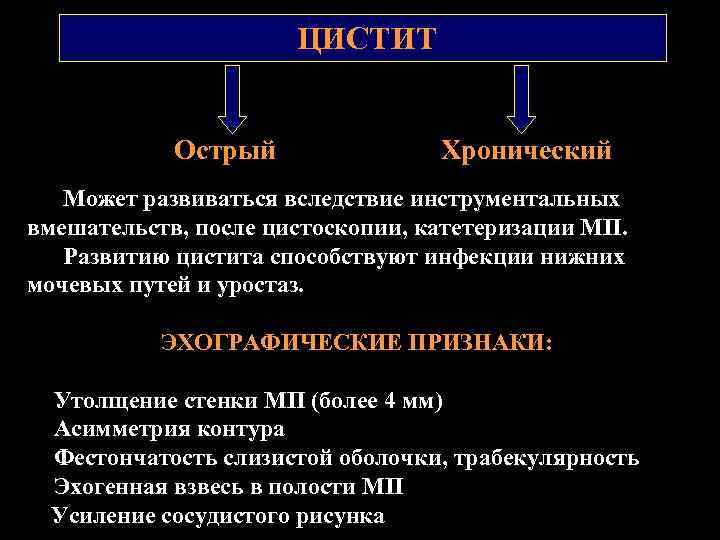 ЦИСТИТ

Острый

Хронический

Может развиваться вследствие инструментальных вмешательств, после цистоскопии, катетеризации МП.

Развитию цистита способствуют инфекции нижних мочевых путей и уростаз.

ЭХОГРАФИЧЕСКИЕ ПРИЗНАКИ:

Утолщение стенки МП (более 4 мм)
Асимметрия контура
Фестончатость слизистой оболочки, трабекулярность
Эхогенная взвесь в полости МП
Усиление сосудистого рисунка